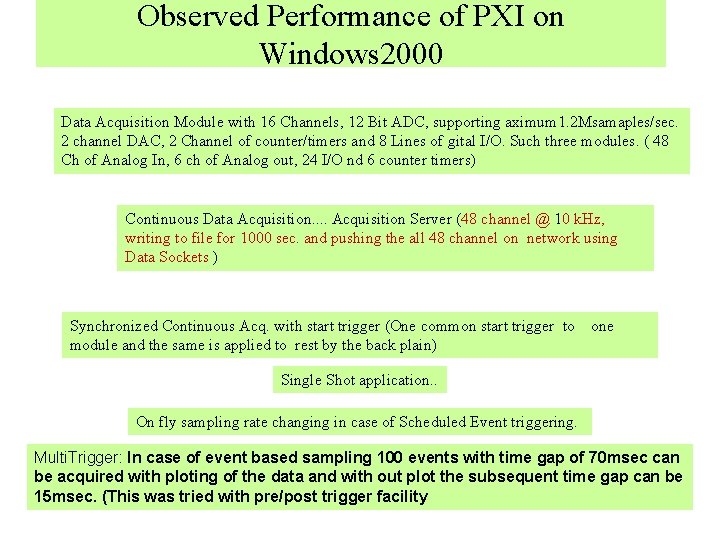 Observed Performance of PXI on Windows2000

Data Acquisition Module with 16 Channels, 12 Bit ADC, supporting aximum 1.2Msamaples/sec. 2 channel DAC, 2 Channel of counter/timers and 8 Lines of gital I/O. Such three modules. ( 48 Ch of Analog In, 6 ch of Analog out, 24 I/O nd 6 counter timers)

Continuous Data Acquisition.... Acquisition Server (48 channel @ 10 kHz, writing to file for 1000 sec. and pushing the all 48 channel on network using Data Sockets )

Synchronized Continuous Acq. with start trigger (One common start trigger to one module and the same is applied to rest by the back plain)

Single Shot application..

On fly sampling rate changing in case of Scheduled Event triggering.

MultiTrigger: In case of event based sampling 100 events with time gap of 70msec can be acquired with ploting of the data and with out plot the subsequent time gap can be 15msec. (This was tried with pre/post trigger facility